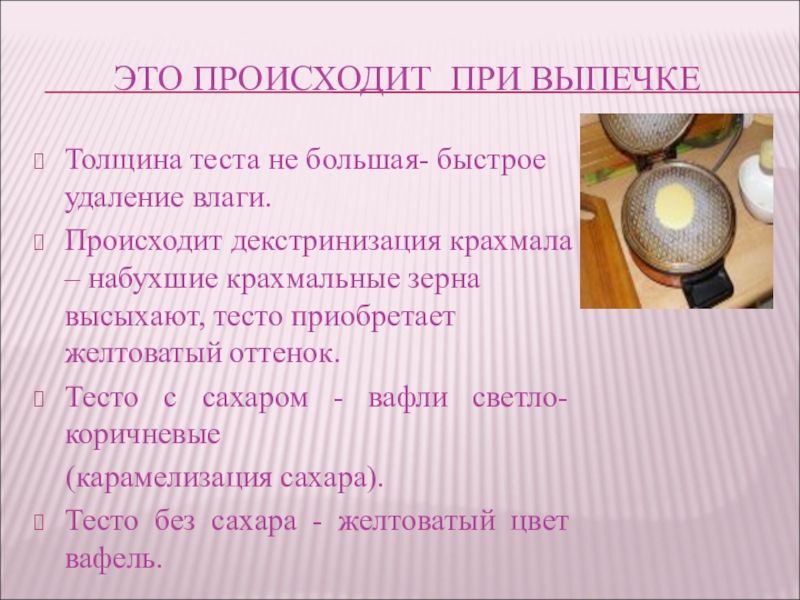 ЭТО ПРОИСХОДИТ ПРИ ВЫПЕЧКЕ

Толщина теста не большая- быстрое удаление влаги.

Происходит декстринизация крахмала – набухшие крахмальные зерна высыхают, тесто приобретает желтоватый оттенок.

Тесто с сахаром - вафли светло-коричневые

(карамелизация сахара).

Тесто без сахара - желтоватый цвет вафель.